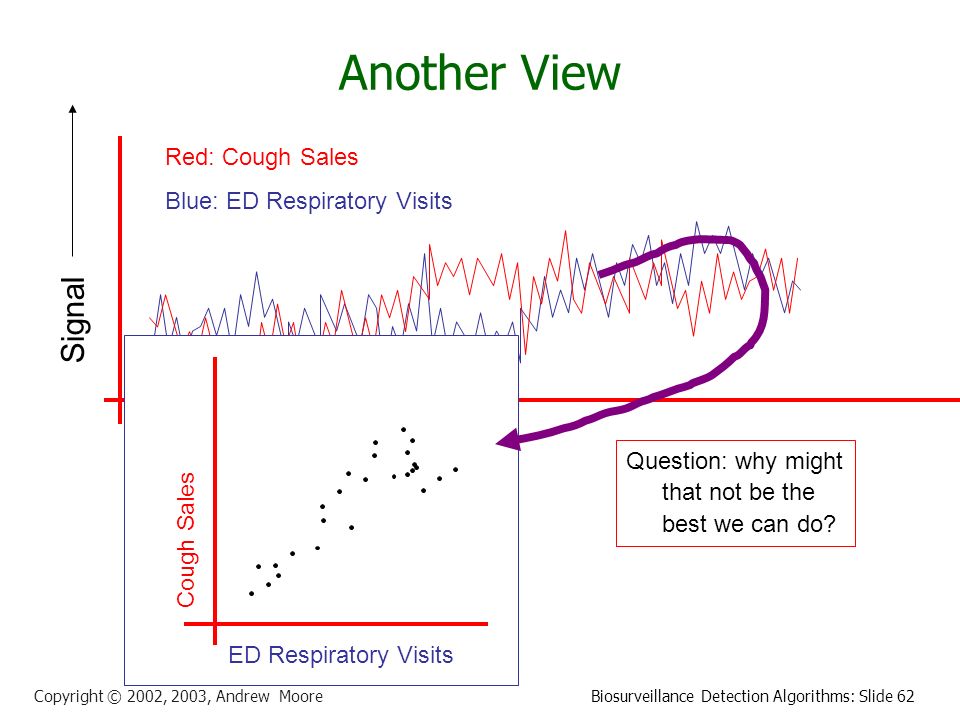 Another View

Red: Cough Sales

Blue: ED Respiratory Visits

Signal

Cough Sales

ED Respiratory Visits

Question: why might that not be the best we can do?

Copyright © 2002, 2003, Andrew Moore

Biosurveillance Detection Algorithms: Slide 62